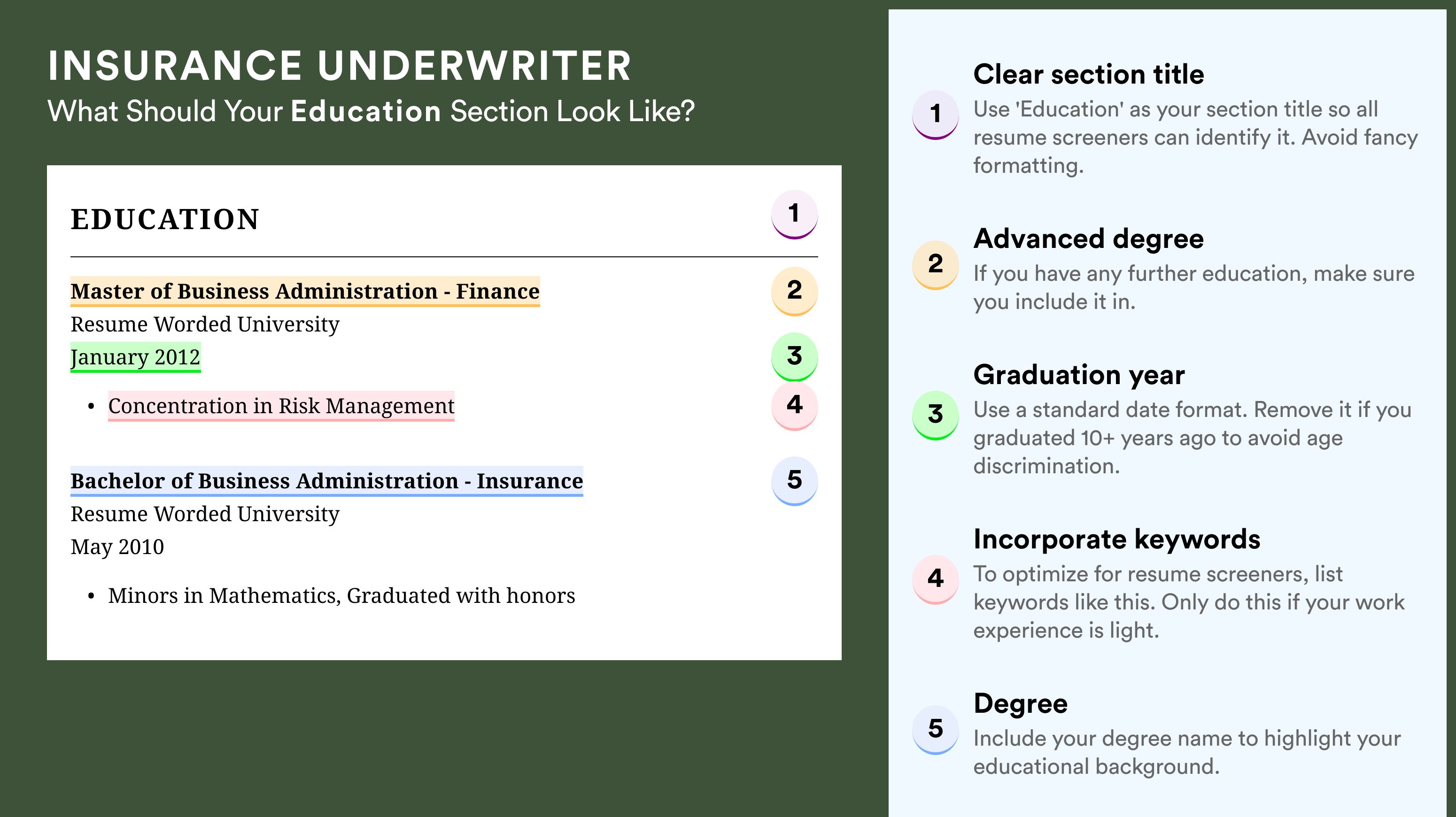 INSURANCE UNDERWRITER
What Should Your Education Section Look Like?

EDUCATION 1

Master of Business Administration - Finance 2
Resume Worded University
January 2012 3

• Concentration in Risk Management 4

Bachelor of Business Administration - Insurance 5
Resume Worded University
May 2010

• Minors in Mathematics, Graduated with honors

1 Clear section title
Use 'Education' as your section title so all resume screeners can identify it. Avoid fancy formatting.

2 Advanced degree
If you have any further education, make sure you include it in.

3 Graduation year
Use a standard date format. Remove it if you graduated 10+ years ago to avoid age discrimination.

4 Incorporate keywords
To optimize for resume screeners, list keywords like this. Only do this if your work experience is light.

5 Degree
Include your degree name to highlight your educational background.